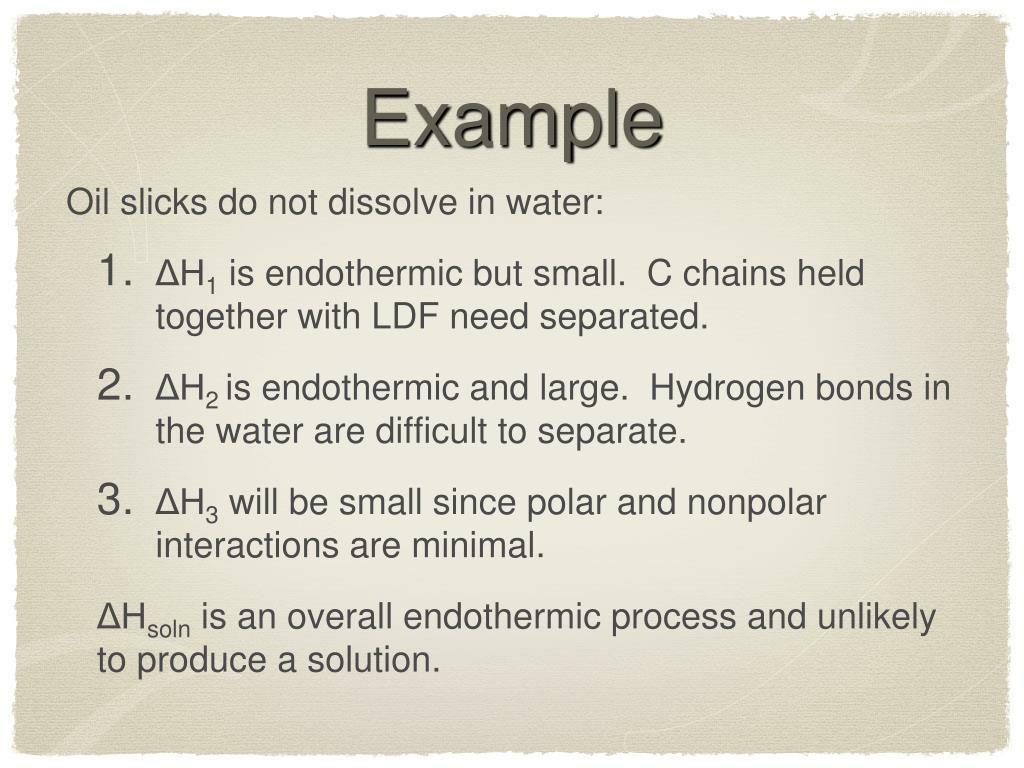 Example

Oil slicks do not dissolve in water:

1. $\Delta H_1$ is endothermic but small. C chains held together with LDF need separated.

2. $\Delta H_2$ is endothermic and large. Hydrogen bonds in the water are difficult to separate.

3. $\Delta H_3$ will be small since polar and nonpolar interactions are minimal.

$\Delta H_{soln}$ is an overall endothermic process and unlikely to produce a solution.